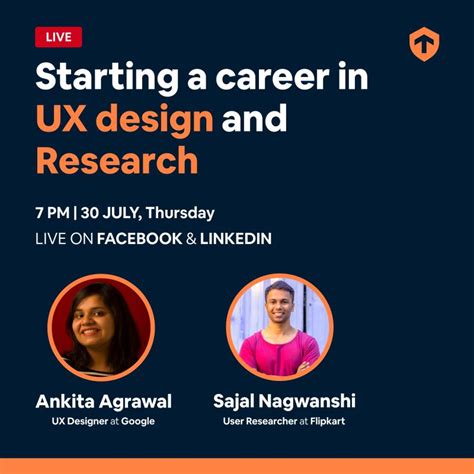 LIVE

Starting a career in UX design and Research

7 PM | 30 JULY, Thursday

LIVE ON FACEBOOK & LINKEDIN

Ankita Agrawal
UX Designer at Google

Sajal Nagwanshi
User Researcher at Flipkart